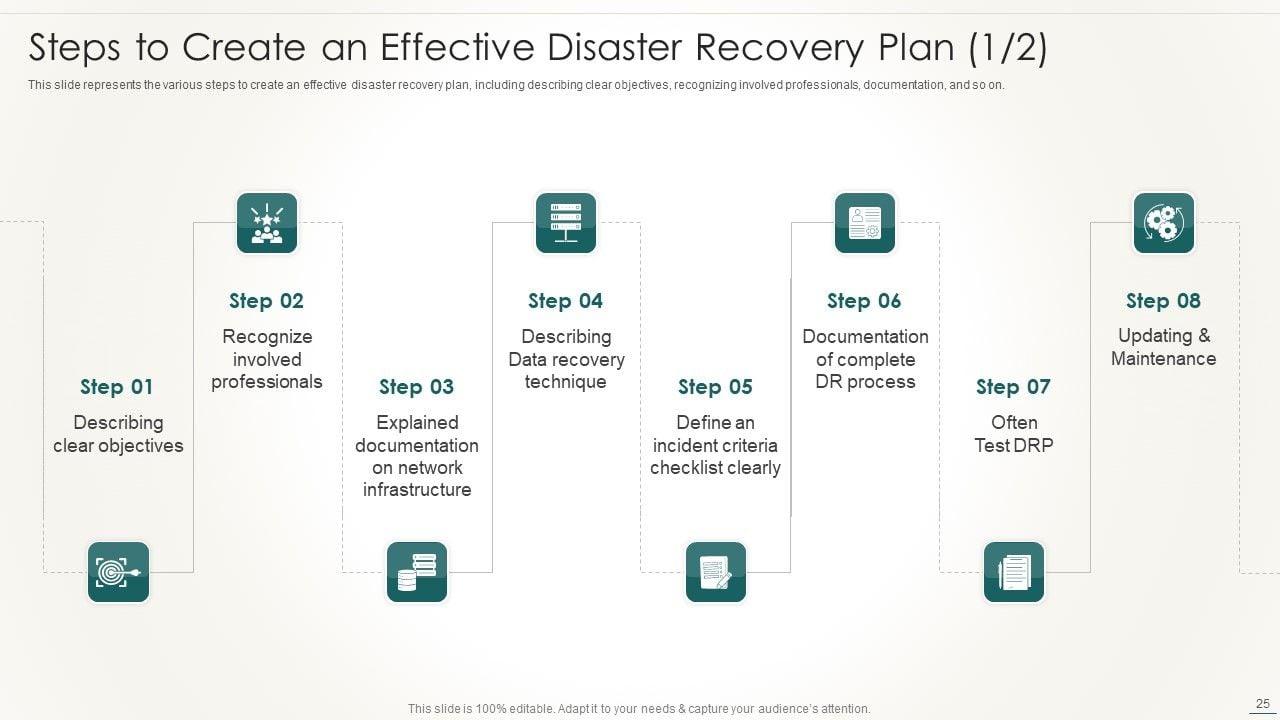 Steps to Create an Effective Disaster Recovery Plan (1/2)

This slide represents the various steps to create an effective disaster recovery plan, including describing clear objectives, recognizing involved professionals, documentation, and so on.

Step 01
Describing clear objectives

Step 02
Recognize involved professionals

Step 03
Explained documentation on network infrastructure

Step 04
Describing Data recovery technique

Step 05
Define an incident criteria checklist clearly

Step 06
Documentation of complete DR process

Step 07
Often Test DRP

Step 08
Updating & Maintenance

This slide is 100% editable. Adapt it to your needs & capture your audience's attention.

25